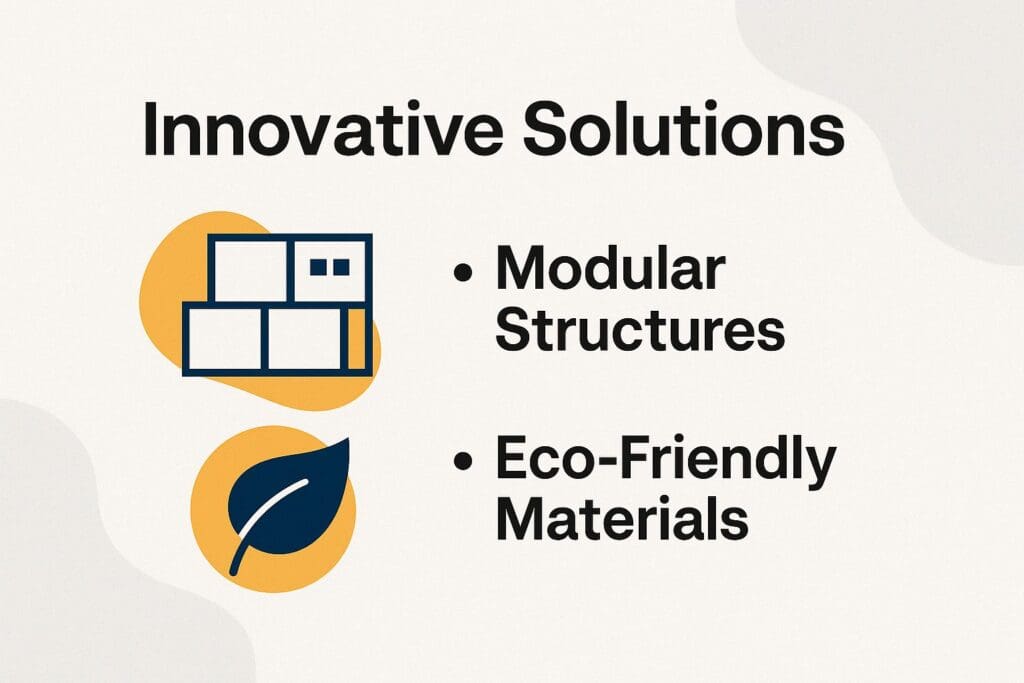 Innovative Solutions

• Modular Structures

• Eco-Friendly Materials